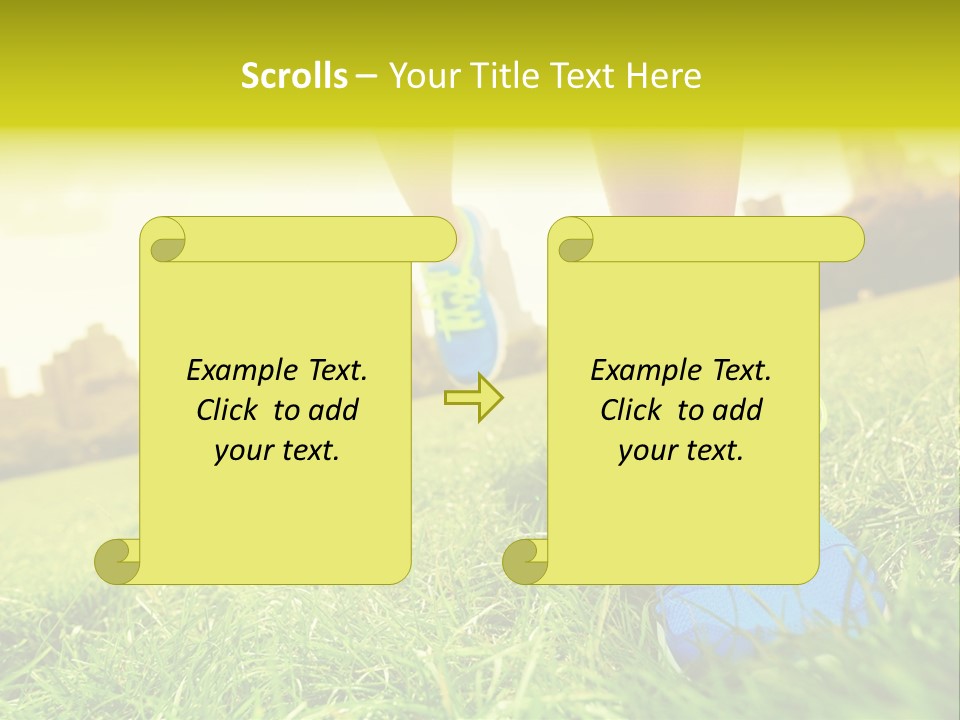 Scrolls – Your Title Text Here

Example Text. Click to add your text.

Example Text. Click to add your text.